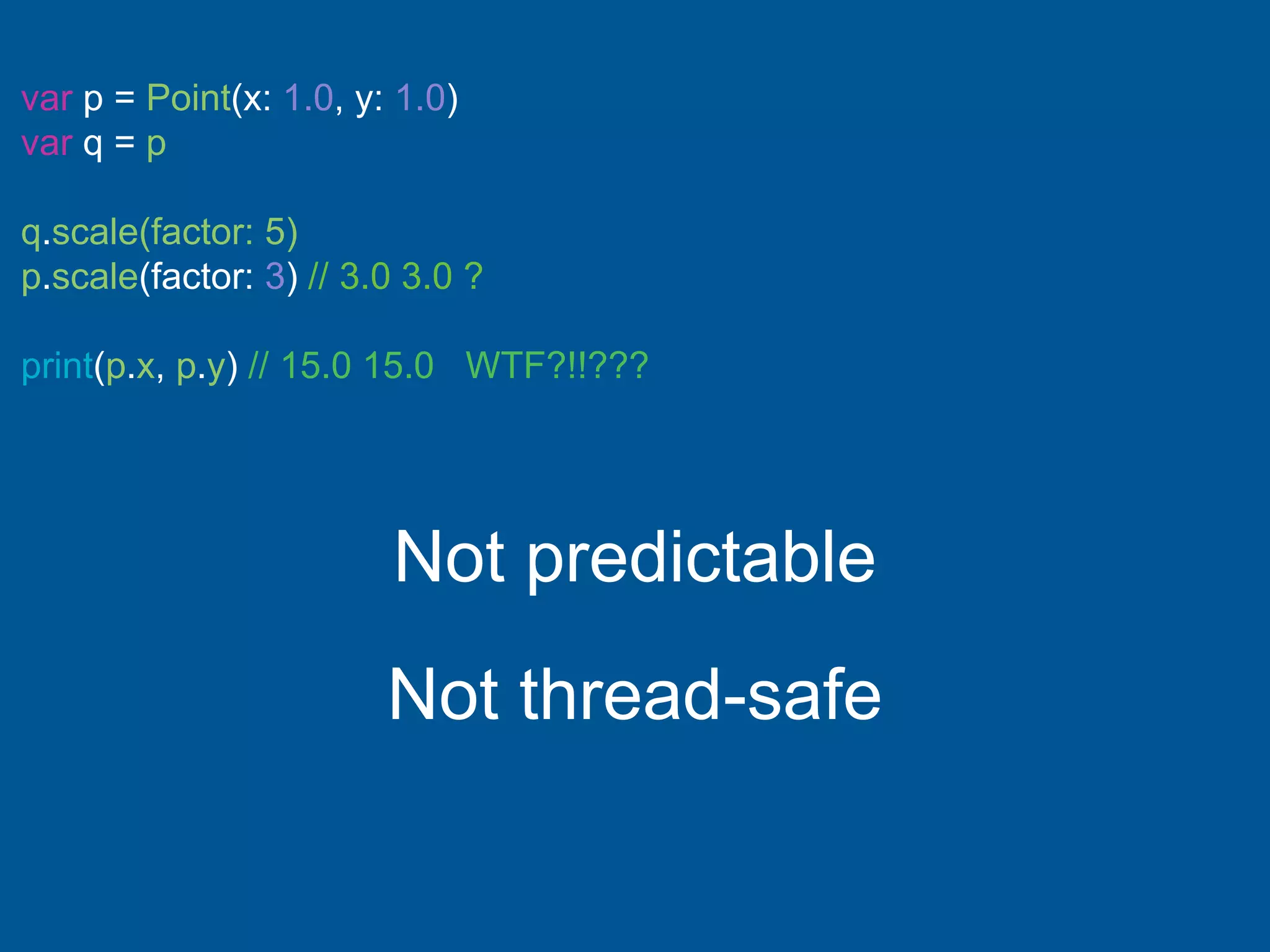 var p = Point(x: 1.0, y: 1.0)
var q = p

q.scale(factor: 5)
p.scale(factor: 3) // 3.0 3.0 ?

print(p.x, p.y) // 15.0 15.0   WTF?!!???

Not predictable

Not thread-safe